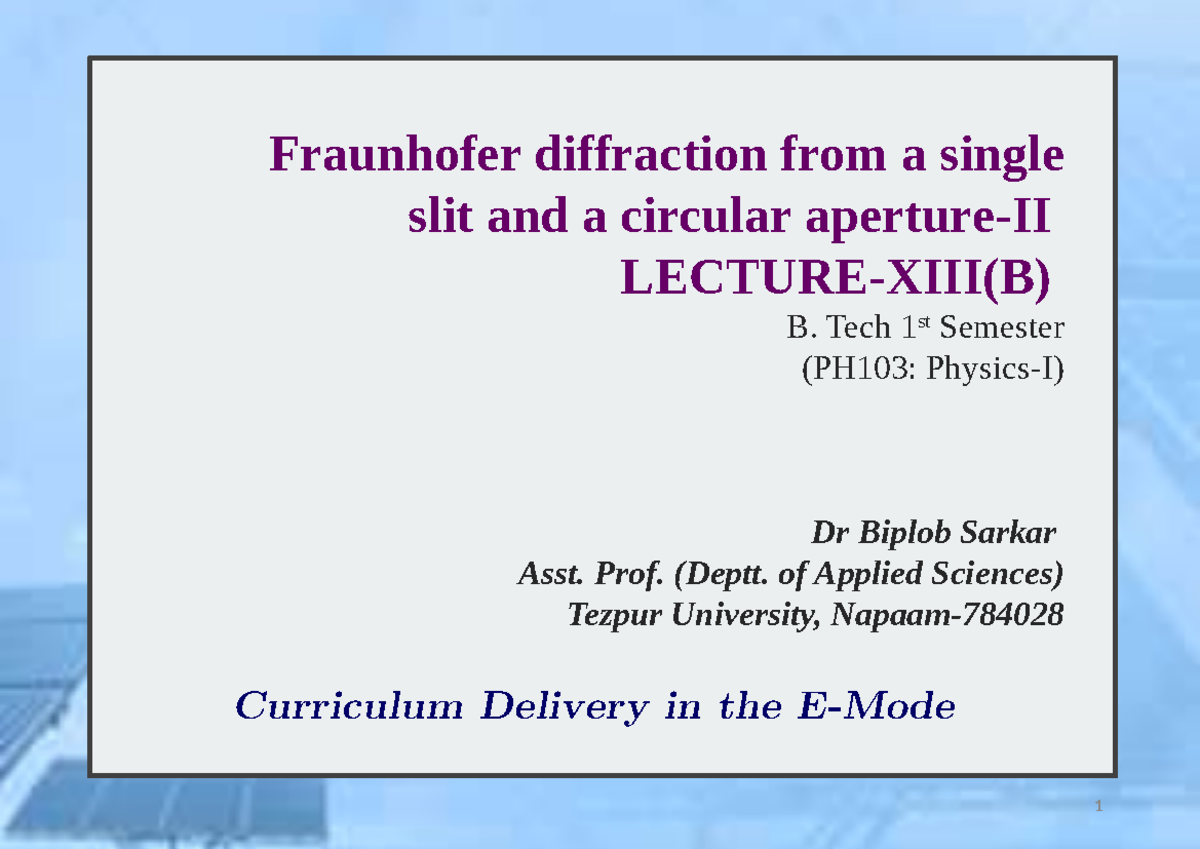 Fraunhofer diffraction from a single slit and a circular aperture-II
LECTURE-XIII(B)
B. Tech 1$^{st}$ Semester
(PH103: Physics-I)

Dr Biplob Sarkar
Asst. Prof. (Deptt. of Applied Sciences)
Tezpur University, Napaam-784028

Curriculum Delivery in the E-Mode

1